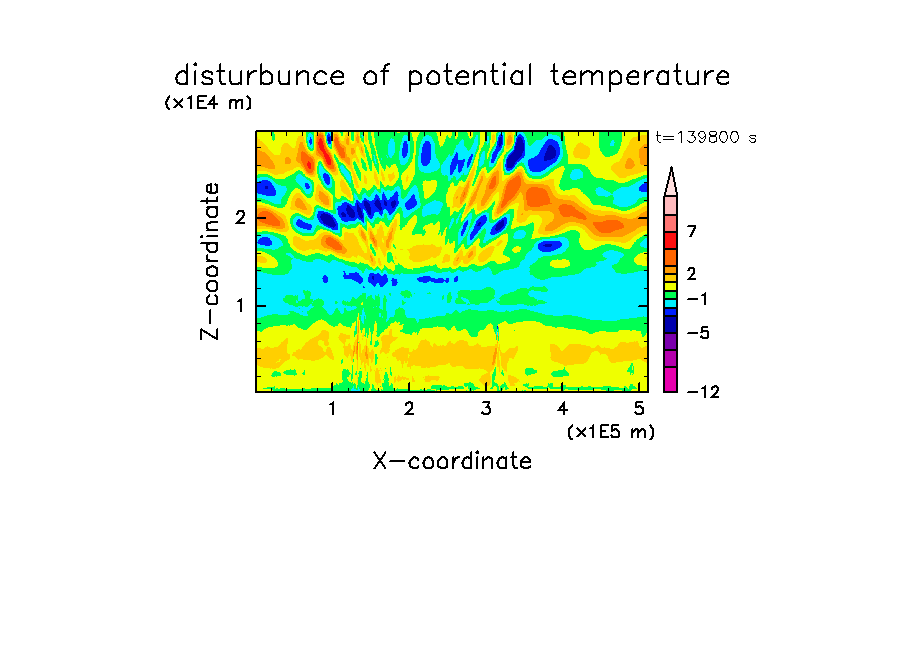 disturbunce of potential temperature

(x1E4 m)

t=139800 s

Z-coordinate

2

1

7

2

−1

−5

−12

1 2 3 4 5

(x1E5 m)

X-coordinate